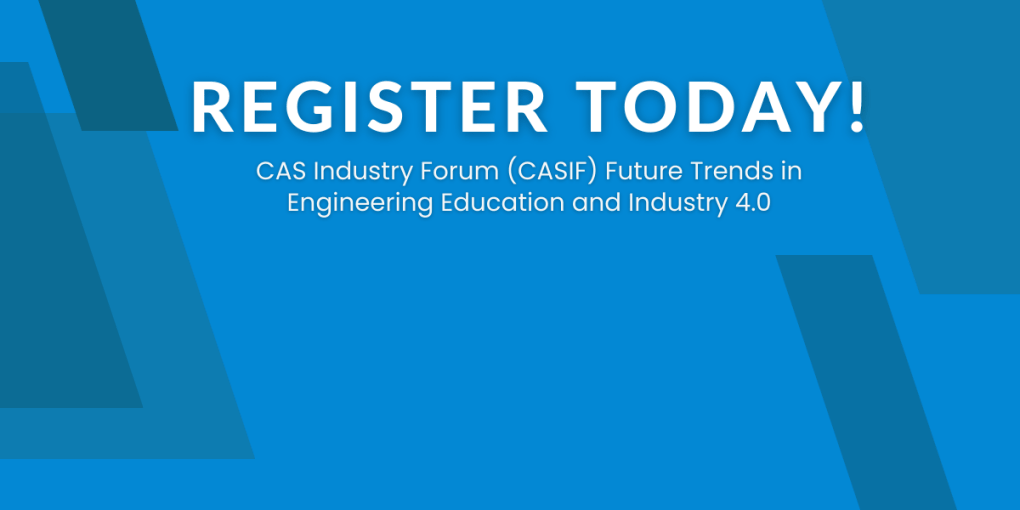 REGISTER TODAY!

CAS Industry Forum (CASIF) Future Trends in Engineering Education and Industry 4.0